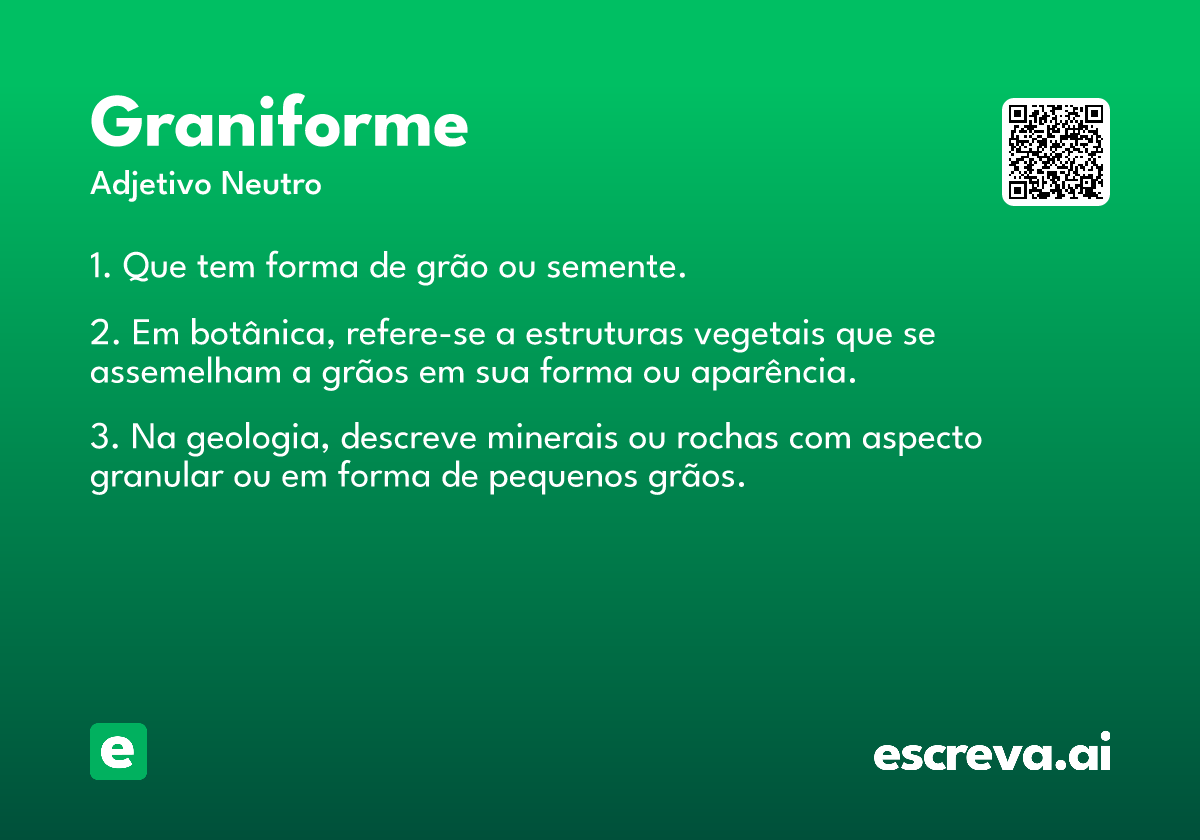 Graniforme

Adjetivo Neutro

1. Que tem forma de grão ou semente.

2. Em botânica, refere-se a estruturas vegetais que se assemelham a grãos em sua forma ou aparência.

3. Na geologia, descreve minerais ou rochas com aspecto granular ou em forma de pequenos grãos.

e

escreva.ai